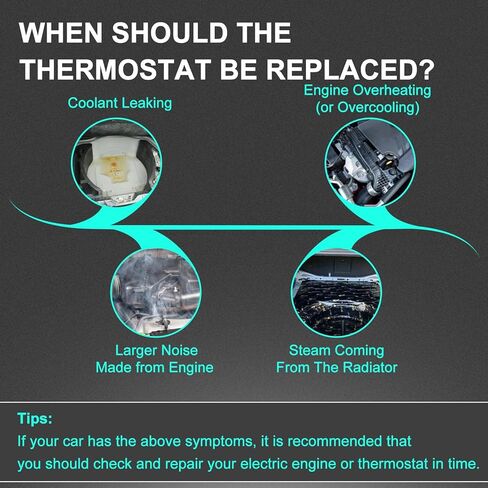 WHEN SHOULD THE THERMOSTAT BE REPLACED?

Coolant Leaking

Engine Overheating (or Overcooling)

Larger Noise Made from Engine

Steam Coming From The Radiator

Tips:
If your car has the above symptoms, it is recommended that you should check and repair your electric engine or thermostat in time.